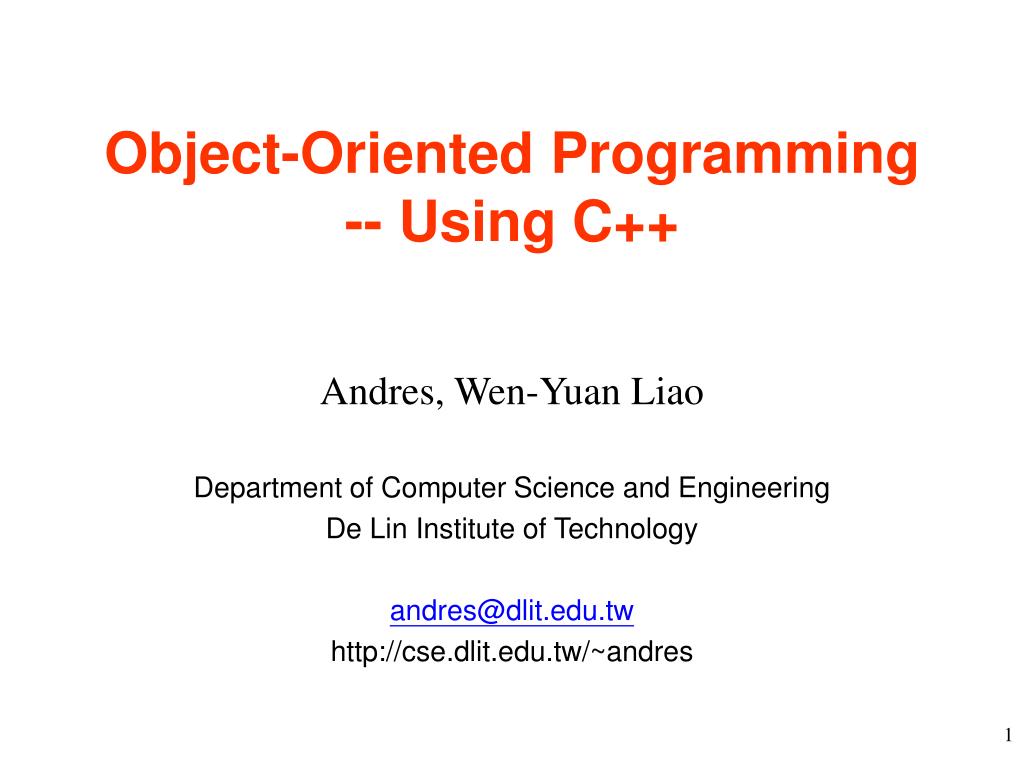 Object-Oriented Programming
-- Using C++

Andres, Wen-Yuan Liao

Department of Computer Science and Engineering
De Lin Institute of Technology

andres@dlit.edu.tw
http://cse.dlit.edu.tw/~andres

1